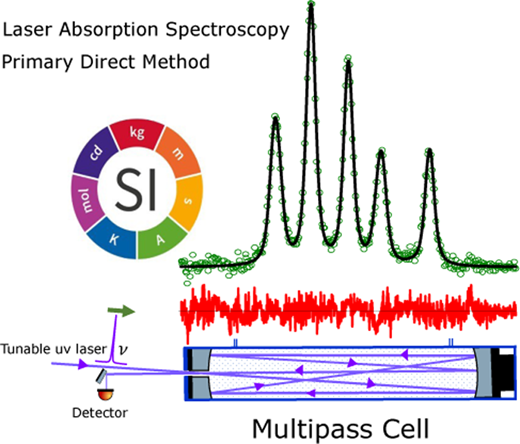 Laser Absorption Spectroscopy
Primary Direct Method

kg
m
s
A
K
mol
cd
SI

Tunable uv laser
$\nu$
Detector

Multipass Cell